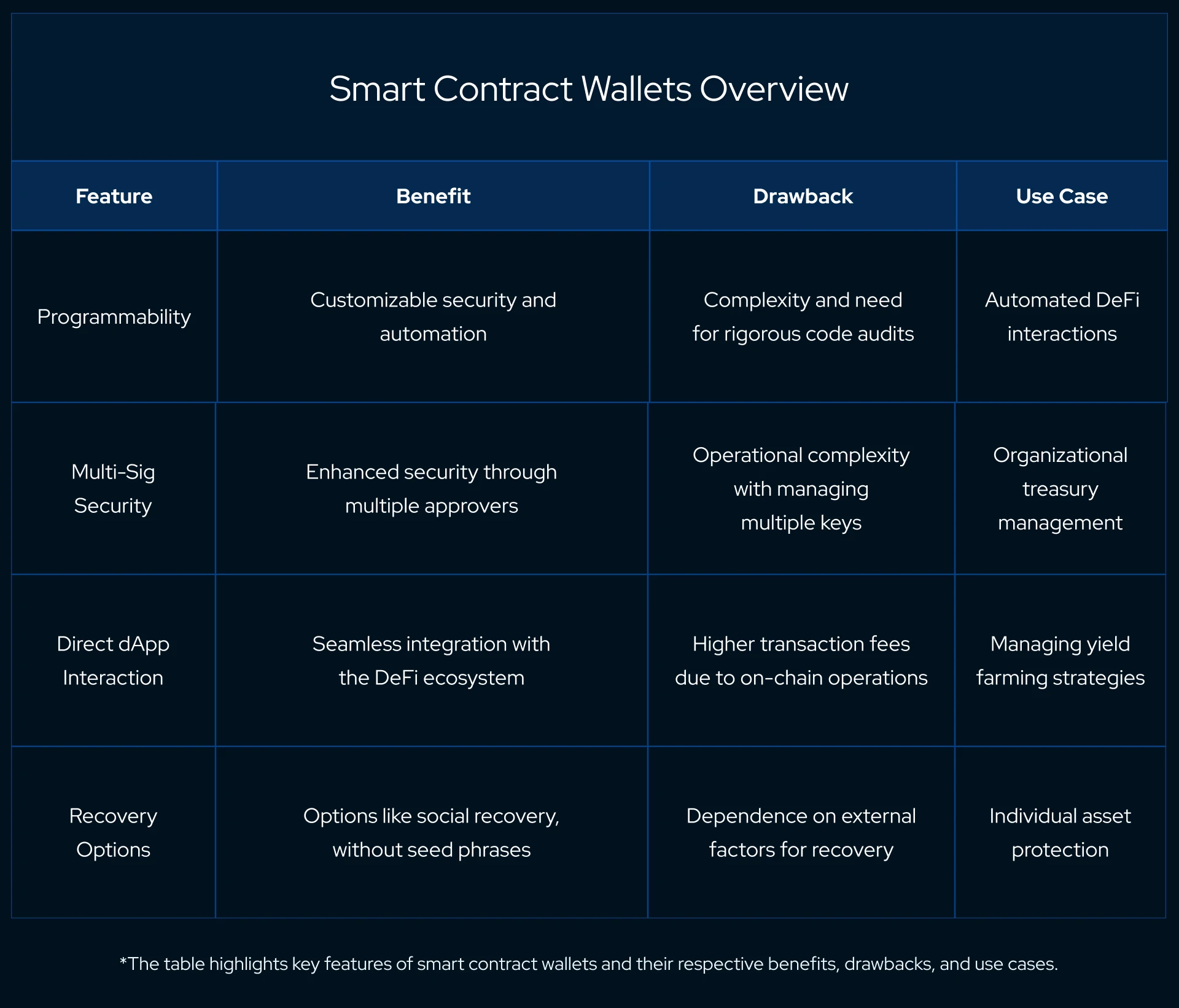 Smart Contract Wallets Overview

| Feature | Benefit | Drawback | Use Case |
|---|---|---|---|
| Programmability | Customizable security and automation | Complexity and need for rigorous code audits | Automated DeFi interactions |
| Multi-Sig Security | Enhanced security through multiple approvers | Operational complexity with managing multiple keys | Organizational treasury management |
| Direct dApp Interaction | Seamless integration with the DeFi ecosystem | Higher transaction fees due to on-chain operations | Managing yield farming strategies |
| Recovery Options | Options like social recovery, without seed phrases | Dependence on external factors for recovery | Individual asset protection |

*The table highlights key features of smart contract wallets and their respective benefits, drawbacks, and use cases.